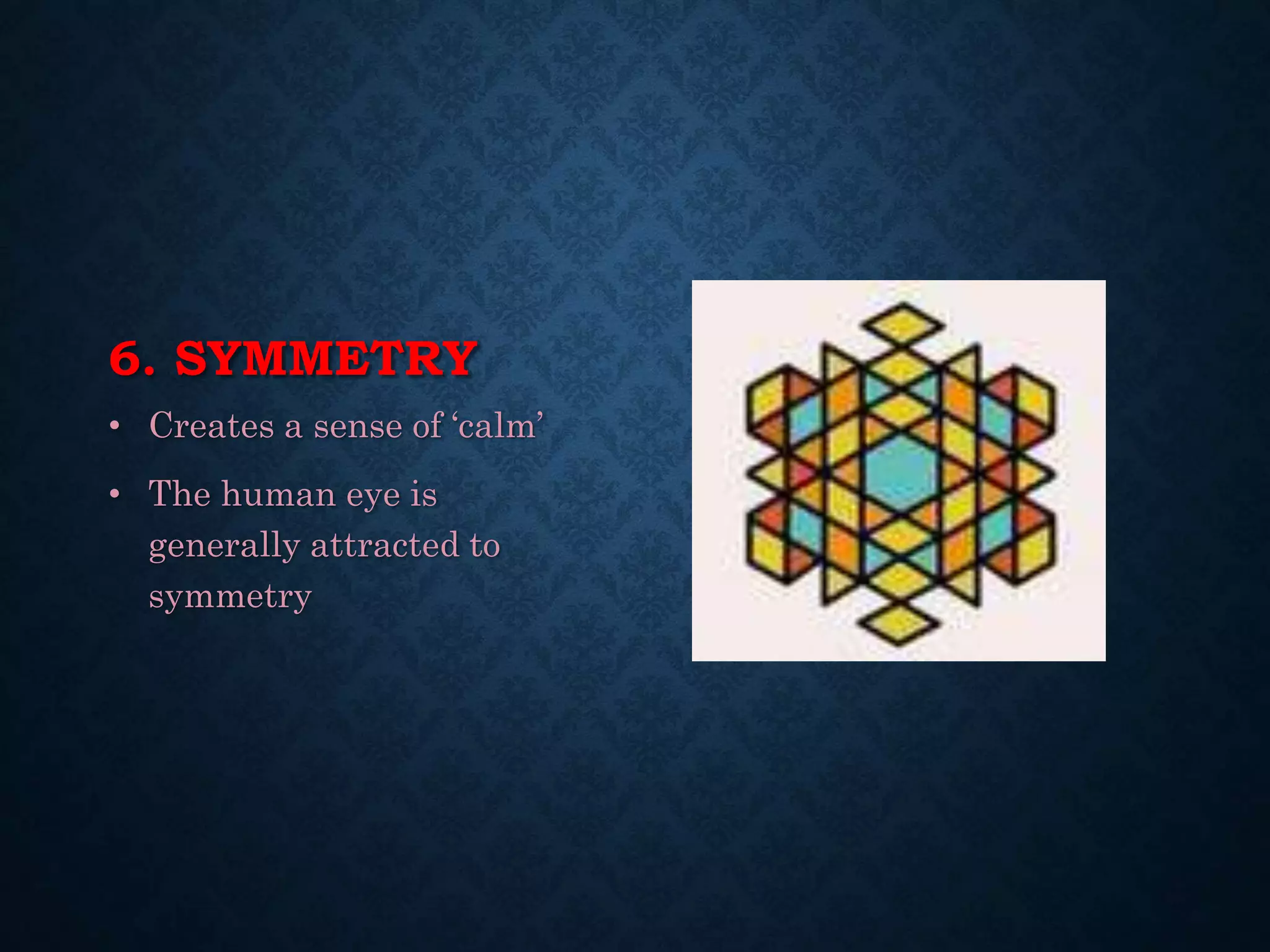 6. SYMMETRY

• Creates a sense of ‘calm’

• The human eye is generally attracted to symmetry